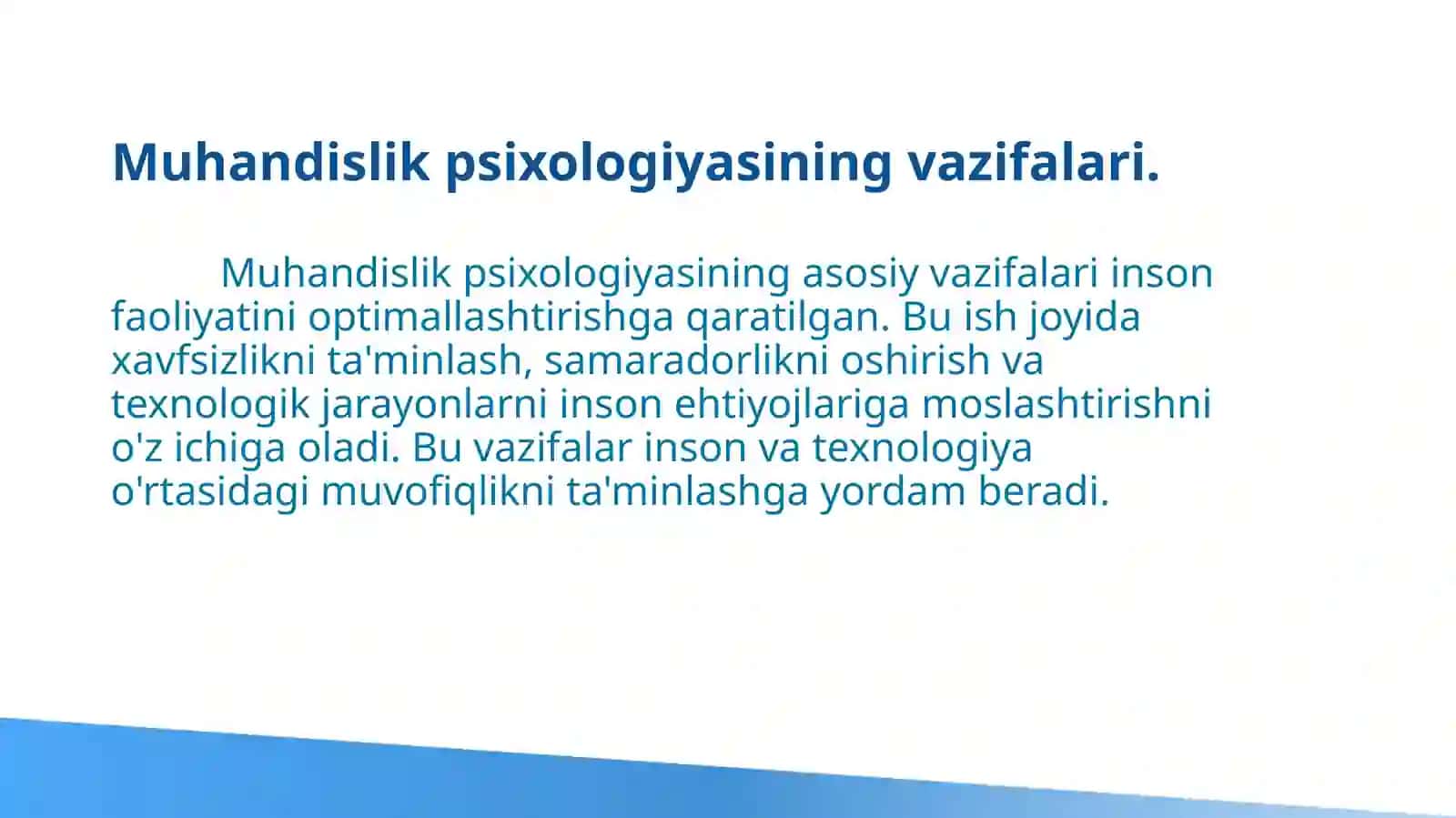 Muhandislik psixologiyasining vazifalari.

Muhandislik psixologiyasining asosiy vazifalari inson faoliyatini optimallashtirishga qaratilgan. Bu ish joyida xavfsizlikni ta'minlash, samaradorlikni oshirish va texnologik jarayonlarni inson ehtiyojlariga moslashtirishni o'z ichiga oladi. Bu vazifalar inson va texnologiya o'rtasidagi muvofiqlikni ta'minlashga yordam beradi.